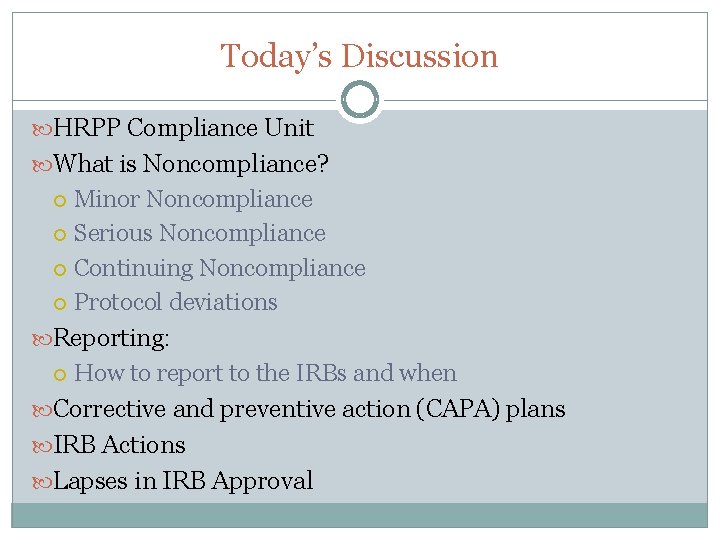 Today's Discussion

HRPP Compliance Unit
What is Noncompliance?
Minor Noncompliance
Serious Noncompliance
Continuing Noncompliance
Protocol deviations
Reporting:
How to report to the IRBs and when
Corrective and preventive action (CAPA) plans
IRB Actions
Lapses in IRB Approval